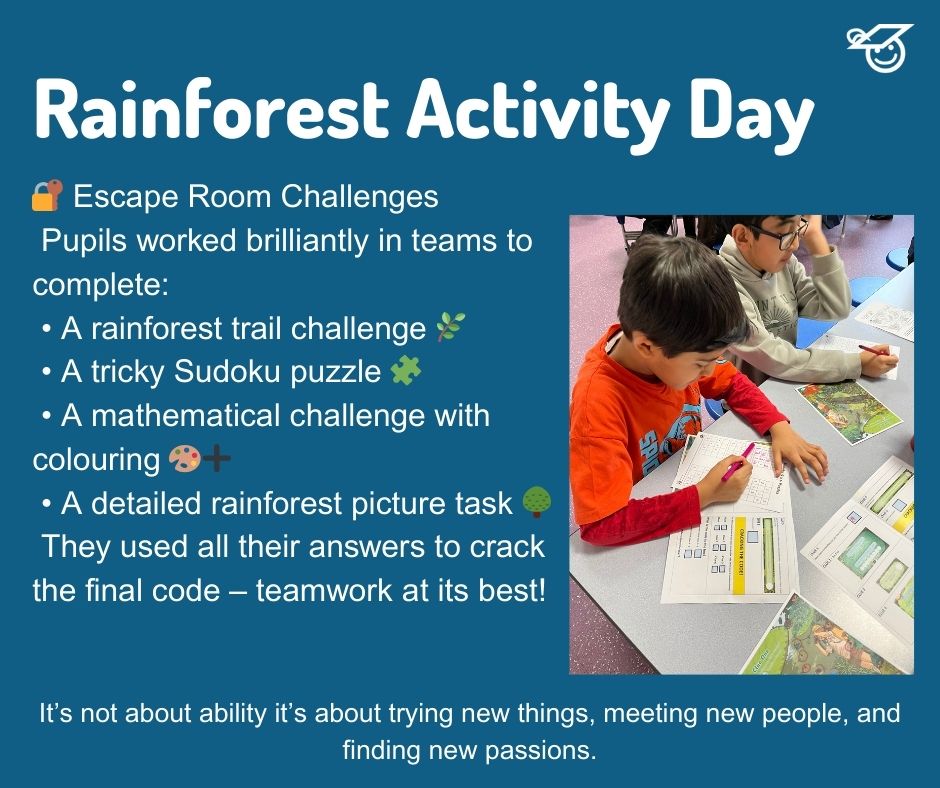 Rainforest Activity Day

🔐 Escape Room Challenges
Pupils worked brilliantly in teams to complete:
• A rainforest trail challenge 🌿
• A tricky Sudoku puzzle 🧩
• A mathematical challenge with colouring 🎨➕
• A detailed rainforest picture task 🌳
They used all their answers to crack the final code – teamwork at its best!

It's not about ability it's about trying new things, meeting new people, and finding new passions.